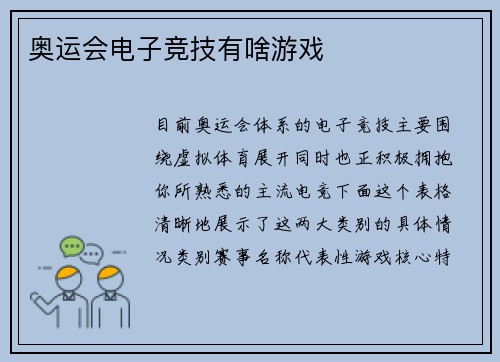 奥运会电子竞技有啥游戏

目前奥运会体系的电子竞技主要围绕虚拟体育展开同时也正积极拥抱你所熟悉的主流电竞下面这个表格清晰地展示了这两大类别的具体情况类别赛事名称代表性游戏核心特